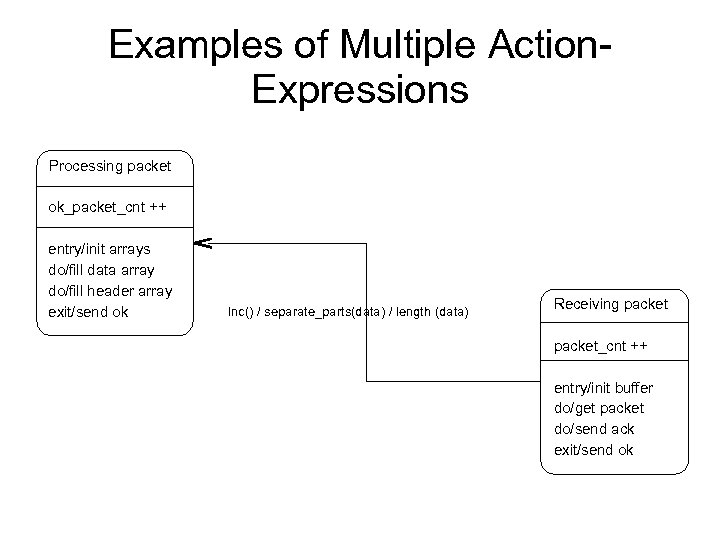 Examples of Multiple Action-Expressions

Processing packet

ok_packet_cnt ++

entry/init arrays
do/fill data array
do/fill header array
exit/send ok

Inc() / separate_parts(data) / length (data)

Receiving packet

packet_cnt ++

entry/init buffer
do/get packet
do/send ack
exit/send ok